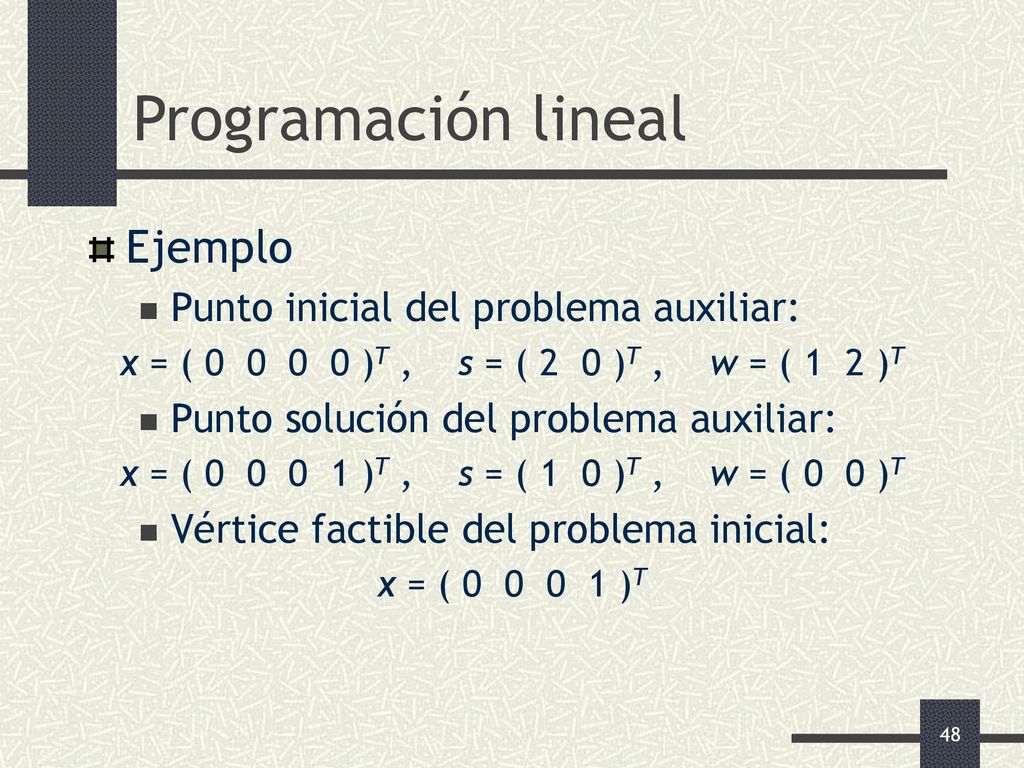 Programación lineal

Ejemplo

Punto inicial del problema auxiliar:

$x = (\ 0\ \ 0\ \ 0\ \ 0\ )^T$ , $s = (\ 2\ \ 0\ )^T$ , $w = (\ 1\ \ 2\ )^T$

Punto solución del problema auxiliar:

$x = (\ 0\ \ 0\ \ 0\ \ 1\ )^T$ , $s = (\ 1\ \ 0\ )^T$ , $w = (\ 0\ \ 0\ )^T$

Vértice factible del problema inicial:

$x = (\ 0\ \ 0\ \ 0\ \ 1\ )^T$

48